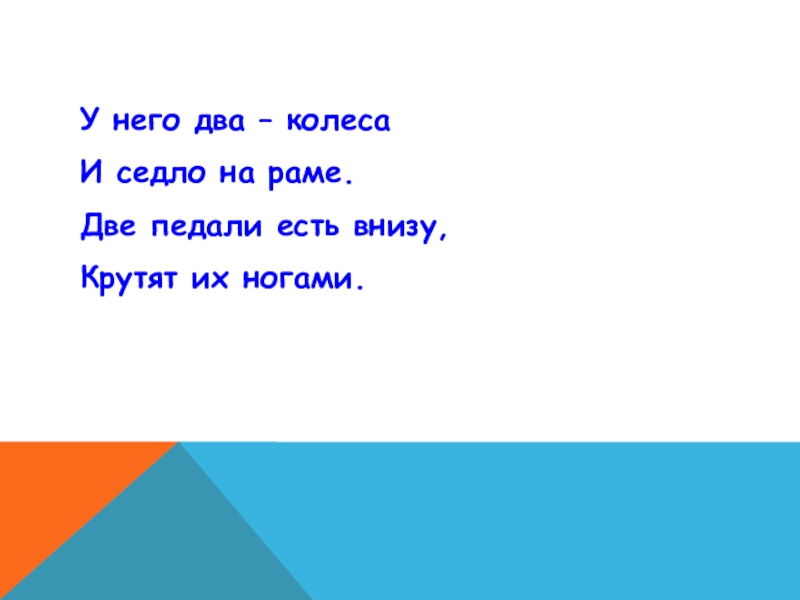 У него два – колеса
И седло на раме.
Две педали есть внизу,
Крутят их ногами.